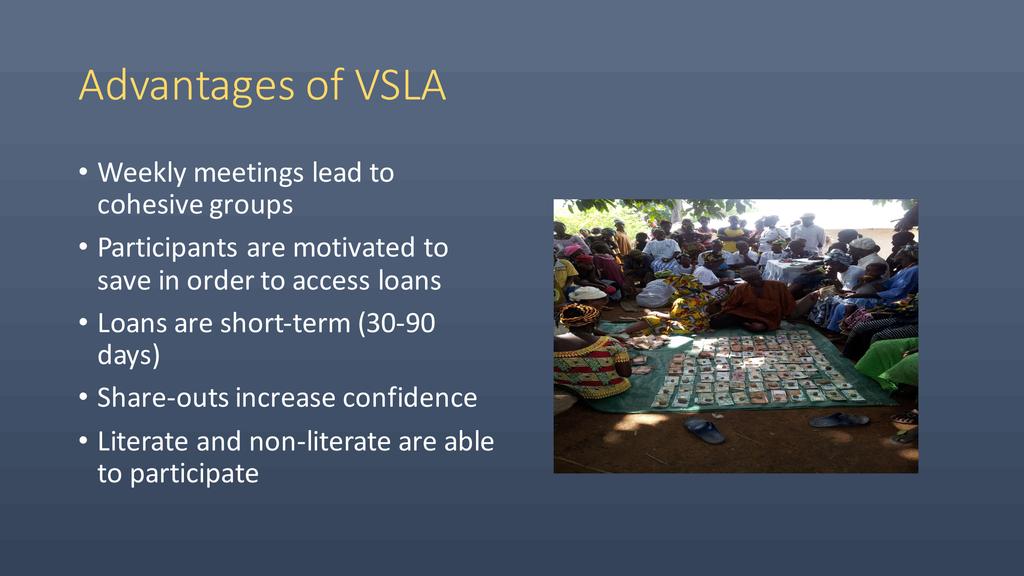 Advantages of VSLA

• Weekly meetings lead to cohesive groups
• Participants are motivated to save in order to access loans
• Loans are short-term (30-90 days)
• Share-outs increase confidence
• Literate and non-literate are able to participate